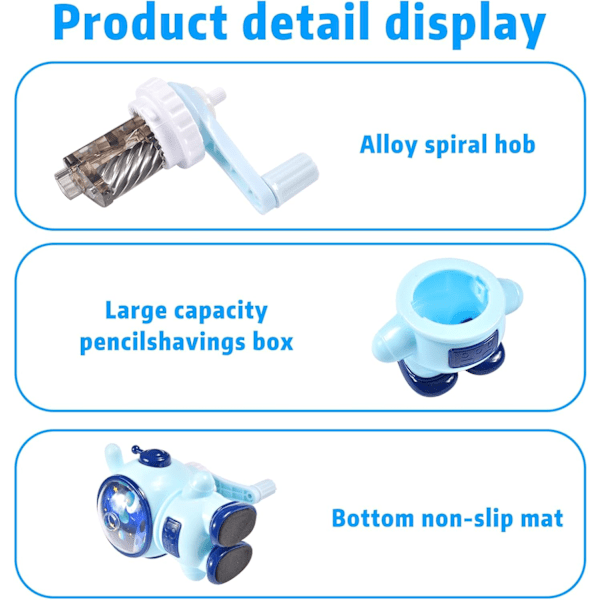 Product detail display

Alloy spiral hob

Large capacity pencilshavings box

Bottom non-slip mat